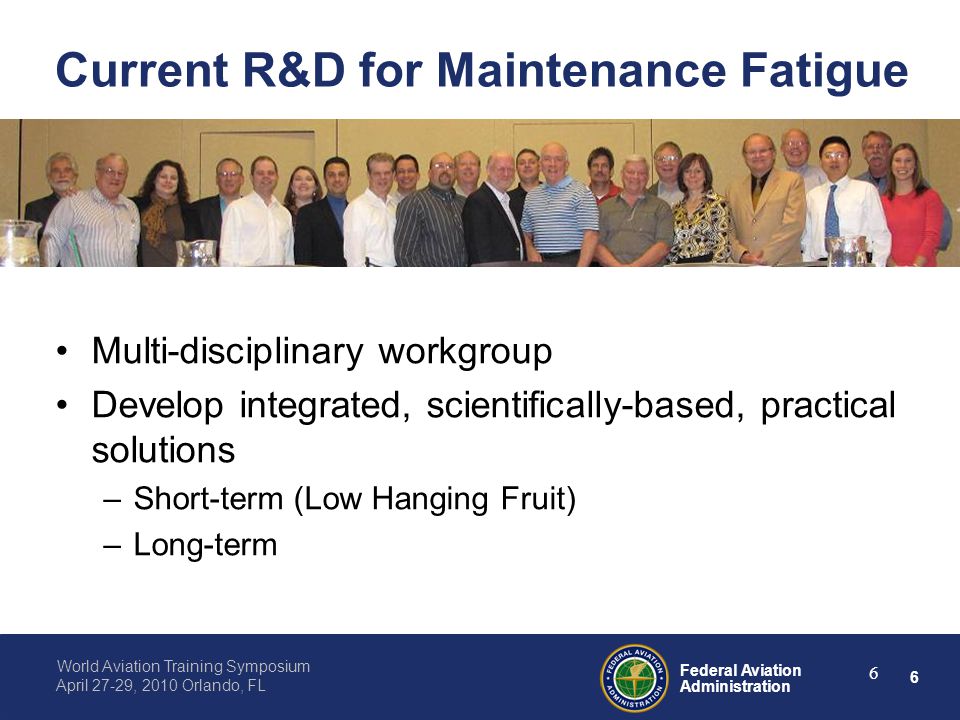 Current R&D for Maintenance Fatigue

• Multi-disciplinary workgroup
• Develop integrated, scientifically-based, practical solutions
– Short-term (Low Hanging Fruit)
– Long-term

World Aviation Training Symposium
April 27-29, 2010 Orlando, FL

FEDERAL AVIATION ADMINISTRATION

Federal Aviation Administration

6

6